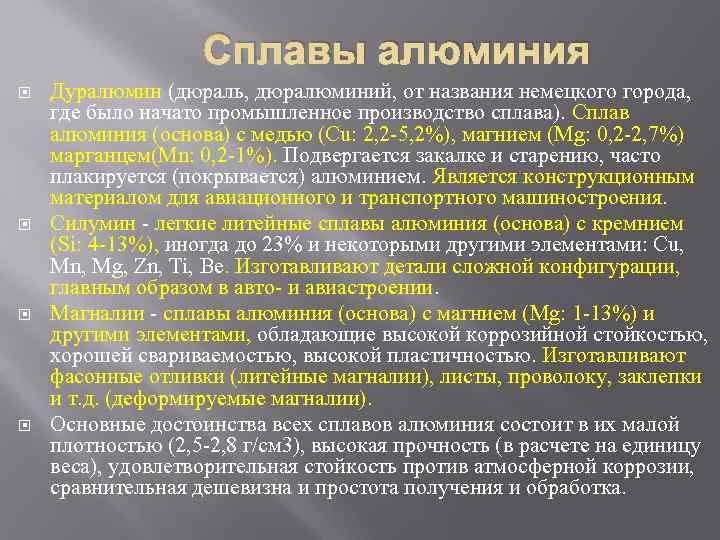 Сплавы алюминия

Дуралюмин (дюраль, дюралюминий, от названия немецкого города, где было начато промышленное производство сплава). Сплав алюминия (основа) с медью (Cu: 2,2-5,2%), магнием (Mg: 0,2-2,7%) марганцем(Mn: 0,2-1%). Подвергается закалке и старению, часто плакируется (покрывается) алюминием. Является конструкционным материалом для авиационного и транспортного машиностроения.

Силумин - легкие литейные сплавы алюминия (основа) с кремнием (Si: 4-13%), иногда до 23% и некоторыми другими элементами: Cu, Mn, Mg, Zn, Ti, Be. Изготавливают детали сложной конфигурации, главным образом в авто- и авиастроении.

Магналии - сплавы алюминия (основа) с магнием (Mg: 1-13%) и другими элементами, обладающие высокой коррозийной стойкостью, хорошей свариваемостью, высокой пластичностью. Изготавливают фасонные отливки (литейные магналии), листы, проволоку, заклепки и т.д. (деформируемые магналии).

Основные достоинства всех сплавов алюминия состоит в их малой плотностью (2,5-2,8 г/см3), высокая прочность (в расчете на единицу веса), удовлетворительная стойкость против атмосферной коррозии, сравнительная дешевизна и простота получения и обработка.